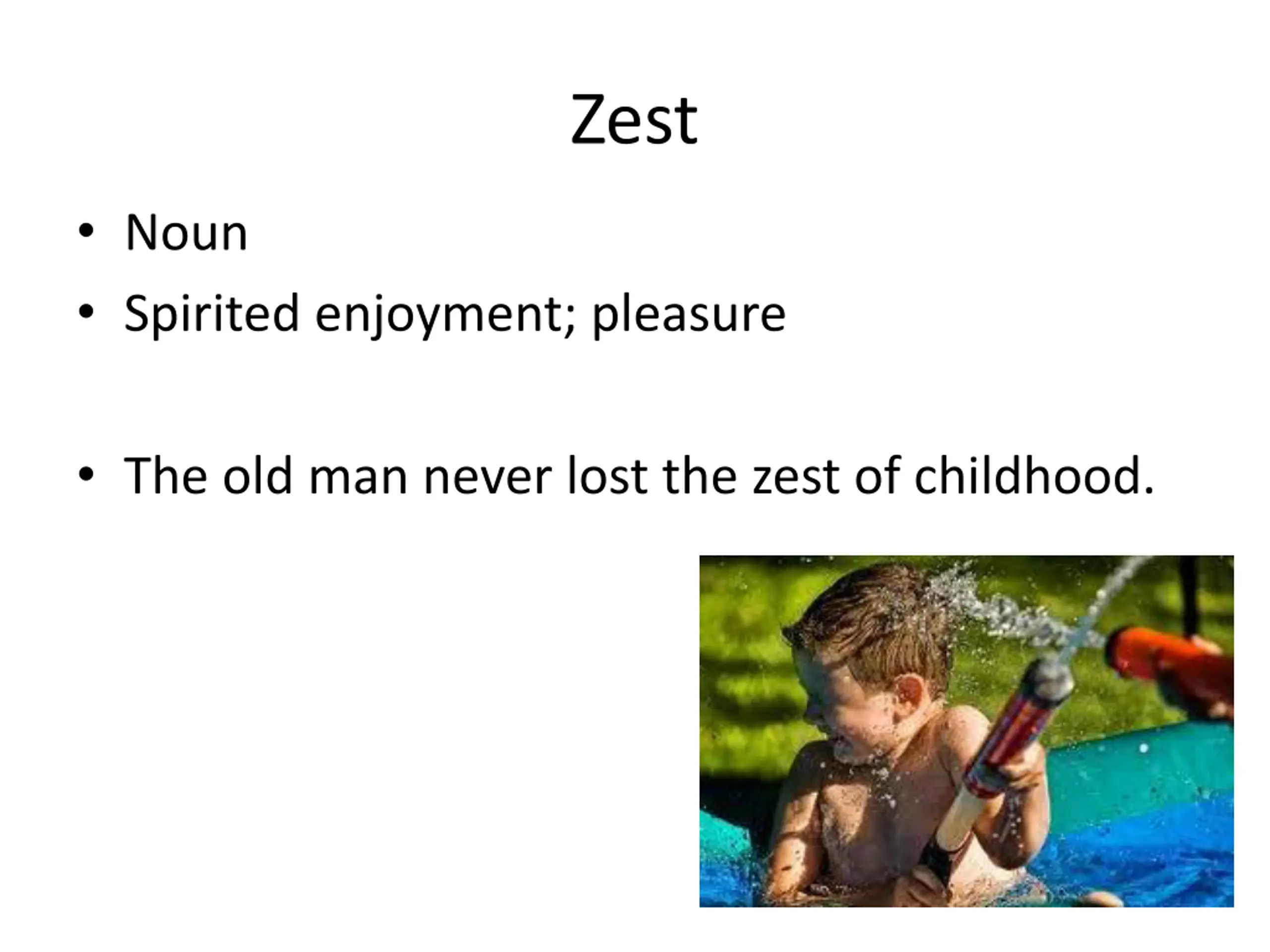 Zest

• Noun
• Spirited enjoyment; pleasure

• The old man never lost the zest of childhood.